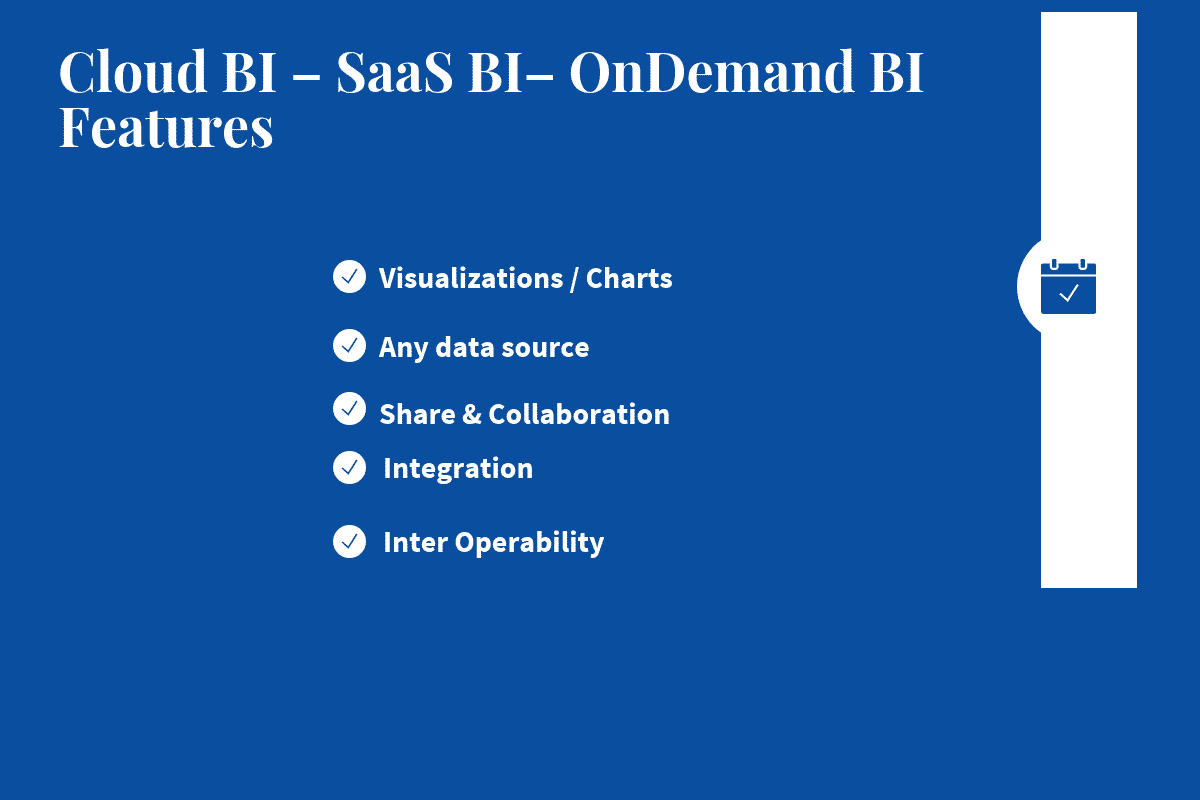 Cloud BI – SaaS BI– OnDemand BI Features

Visualizations / Charts

Any data source

Share & Collaboration

Integration

Inter Operability